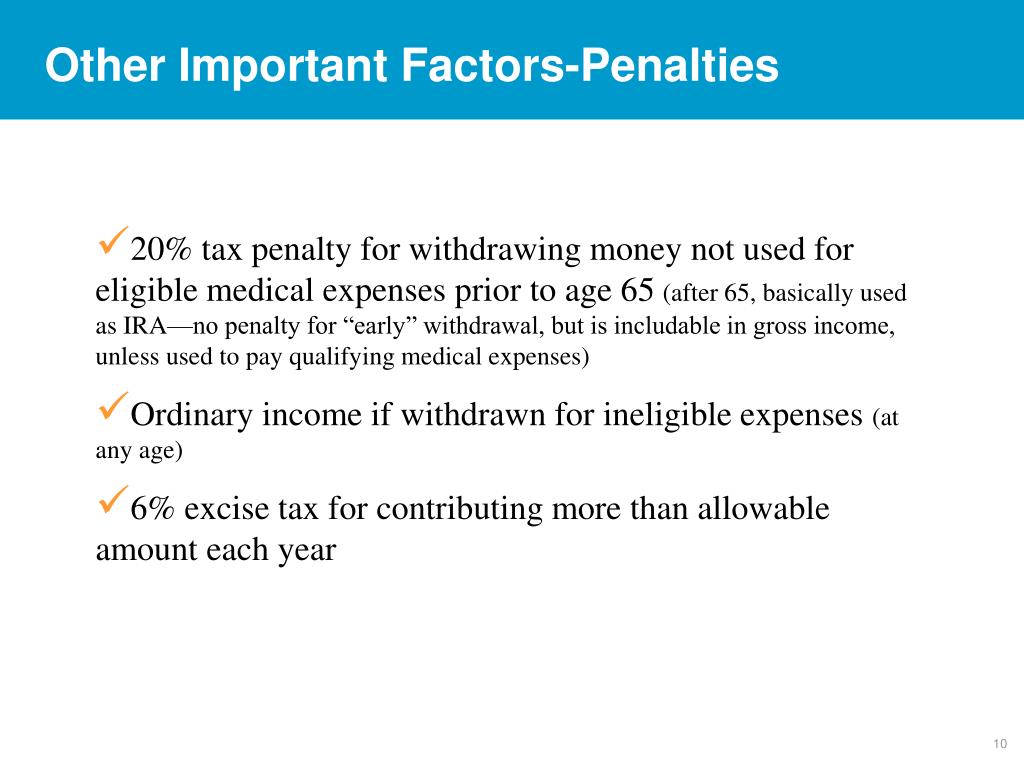 Other Important Factors-Penalties

✓20% tax penalty for withdrawing money not used for eligible medical expenses prior to age 65 (after 65, basically used as IRA—no penalty for “early” withdrawal, but is includable in gross income, unless used to pay qualifying medical expenses)

✓Ordinary income if withdrawn for ineligible expenses (at any age)

✓6% excise tax for contributing more than allowable amount each year

10